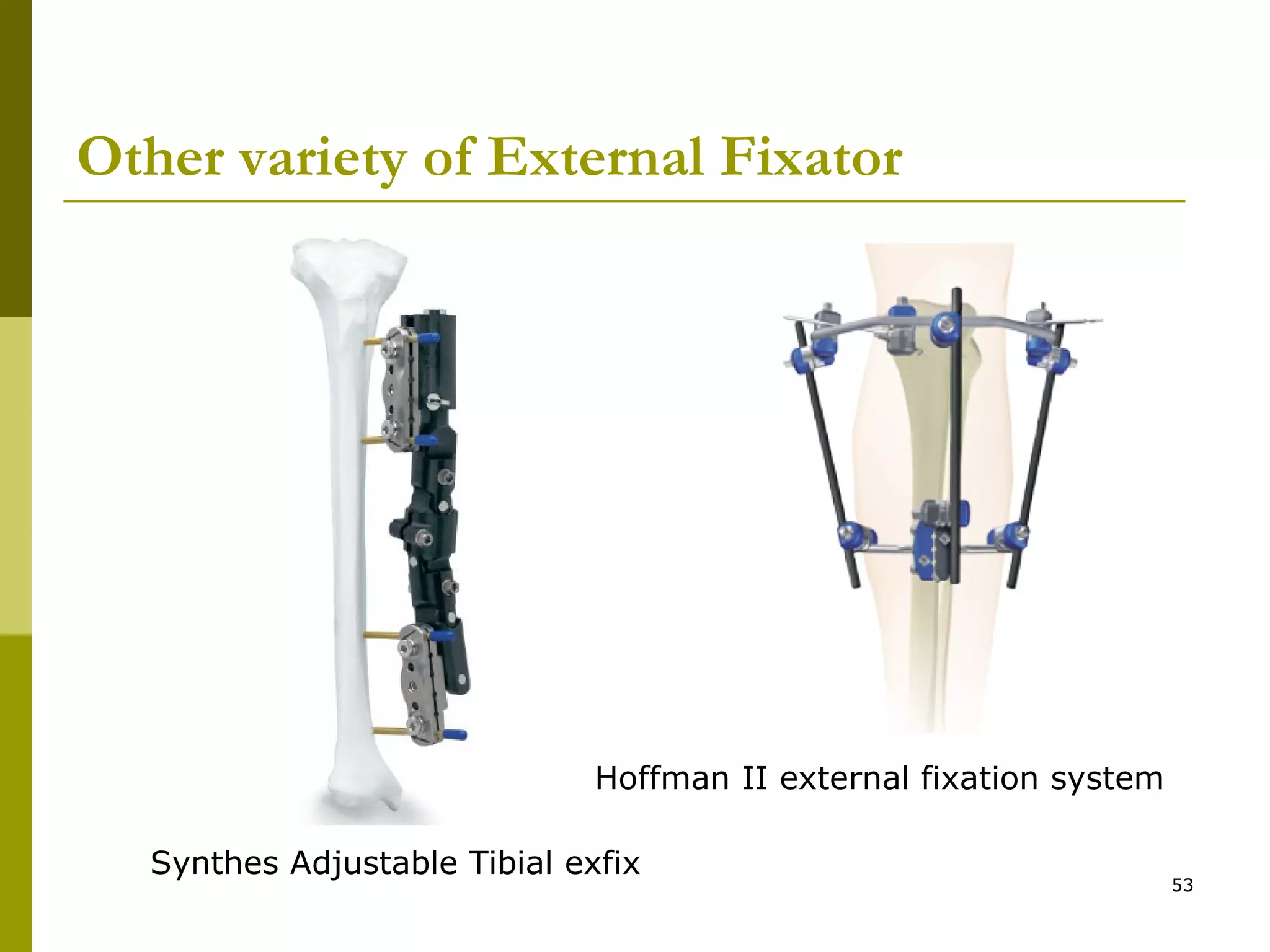 Other variety of External Fixator

Hoffman II external fixation system

Synthes Adjustable Tibial exfix

53